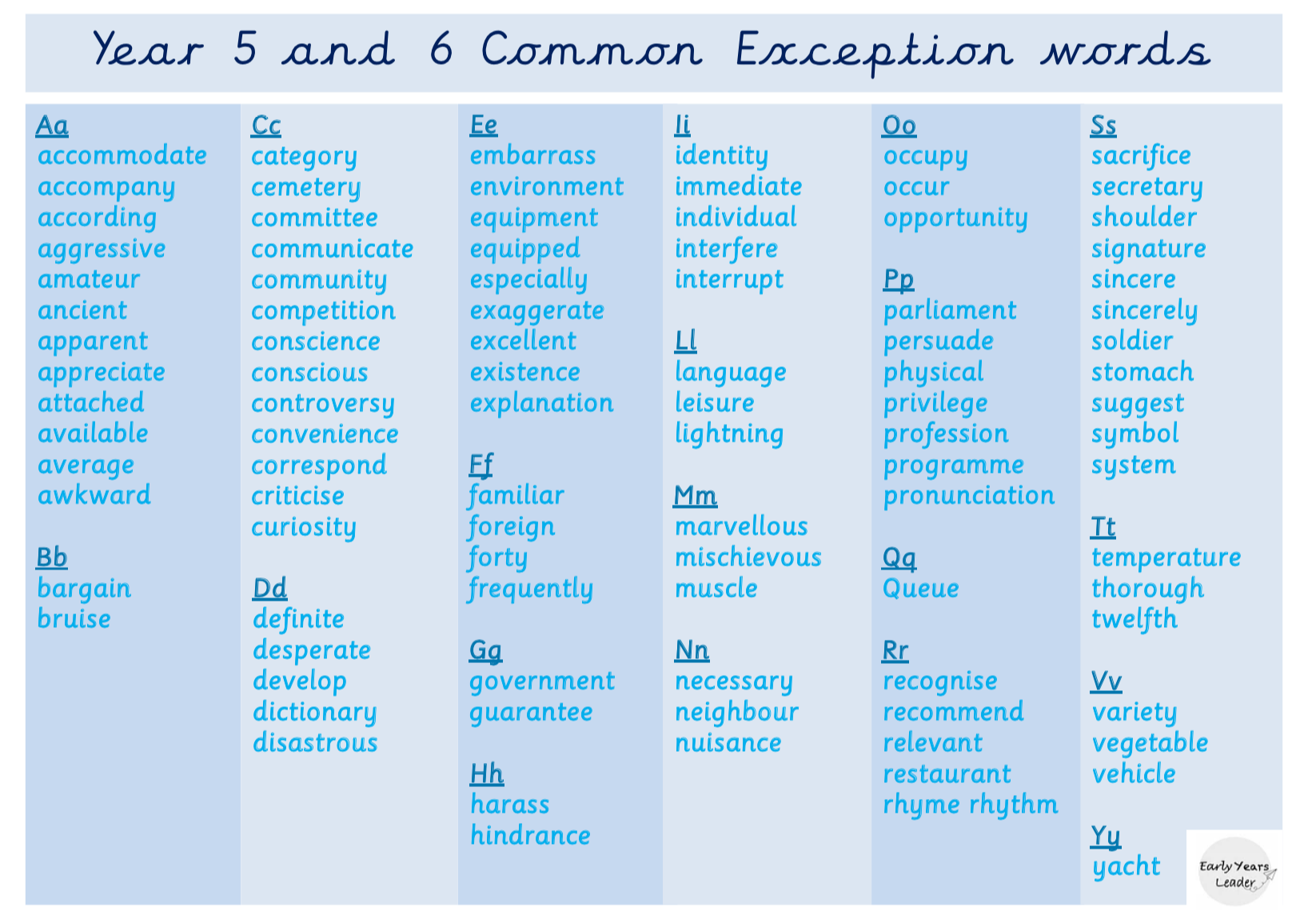 Year 5 and 6 Common Exception words

Aa
accommodate
accompany
according
aggressive
amateur
ancient
apparent
appreciate
attached
available
average
awkward

Bb
bargain
bruise

Cc
category
cemetery
committee
communicate
community
competition
conscience
conscious
controversy
convenience
correspond
criticise
curiosity

Dd
definite
desperate
develop
dictionary
disastrous

Ee
embarrass
environment
equipment
equipped
especially
exaggerate
excellent
existence
explanation

Ff
familiar
foreign
forty
frequently

Gg
government
guarantee

Hh
harass
hindrance

Ii
identity
immediate
individual
interfere
interrupt

Ll
language
leisure
lightning

Mm
marvellous
mischievous
muscle

Nn
necessary
neighbour
nuisance

Oo
occupy
occur
opportunity

Pp
parliament
persuade
physical
privilege
profession
programme
pronunciation

Qq
Queue

Rr
recognise
recommend
relevant
restaurant
rhyme rhythm

Ss
sacrifice
secretary
shoulder
signature
sincere
sincerely
soldier
stomach
suggest
symbol
system

Tt
temperature
thorough
twelfth

Vv
variety
vegetable
vehicle

Yy
yacht

Early Years Leader